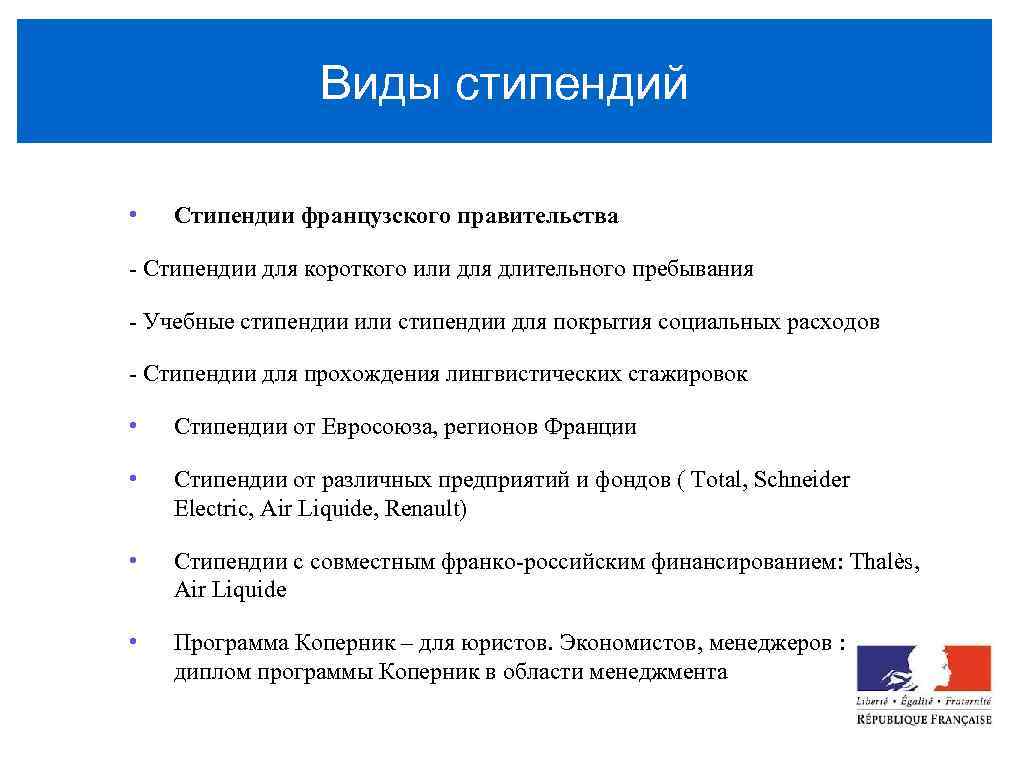 Виды стипендий

• Стипендии французского правительства

- Стипендии для короткого или для длительного пребывания

- Учебные стипендии или стипендии для покрытия социальных расходов

- Стипендии для прохождения лингвистических стажировок

• Стипендии от Евросоюза, регионов Франции

• Стипендии от различных предприятий и фондов ( Total, Schneider Electric, Air Liquide, Renault)

• Стипендии с совместным франко-российским финансированием: Thalès, Air Liquide

• Программа Коперник – для юристов. Экономистов, менеджеров : диплом программы Коперник в области менеджмента

Liberté • Égalité • Fraternité
RÉPUBLIQUE FRANÇAISE